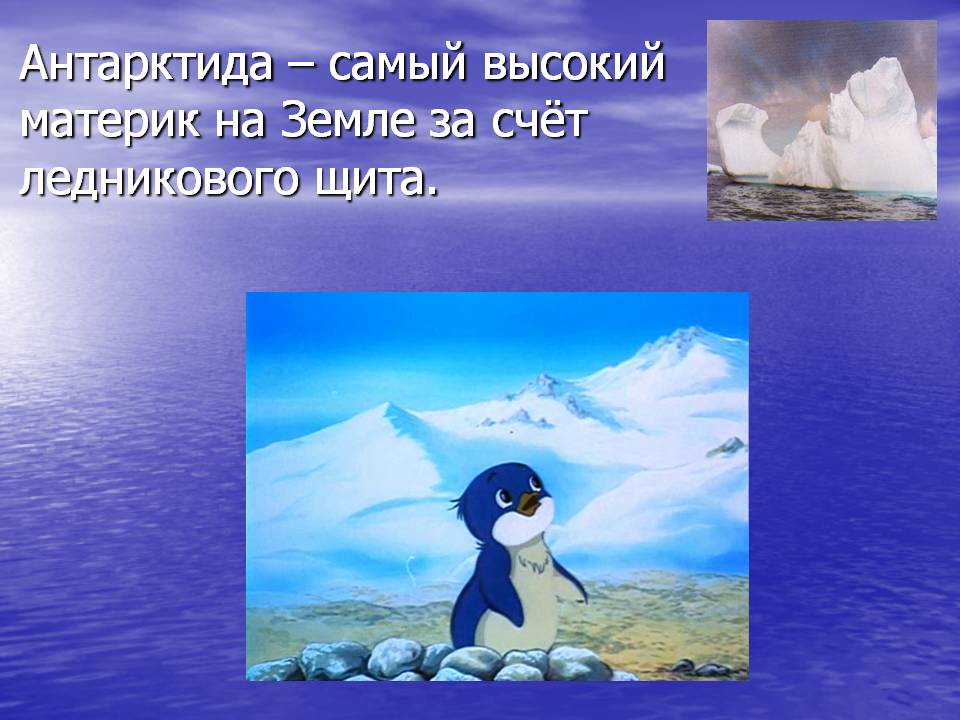 Антарктида – самый высокий материк на Земле за счёт ледникового щита.